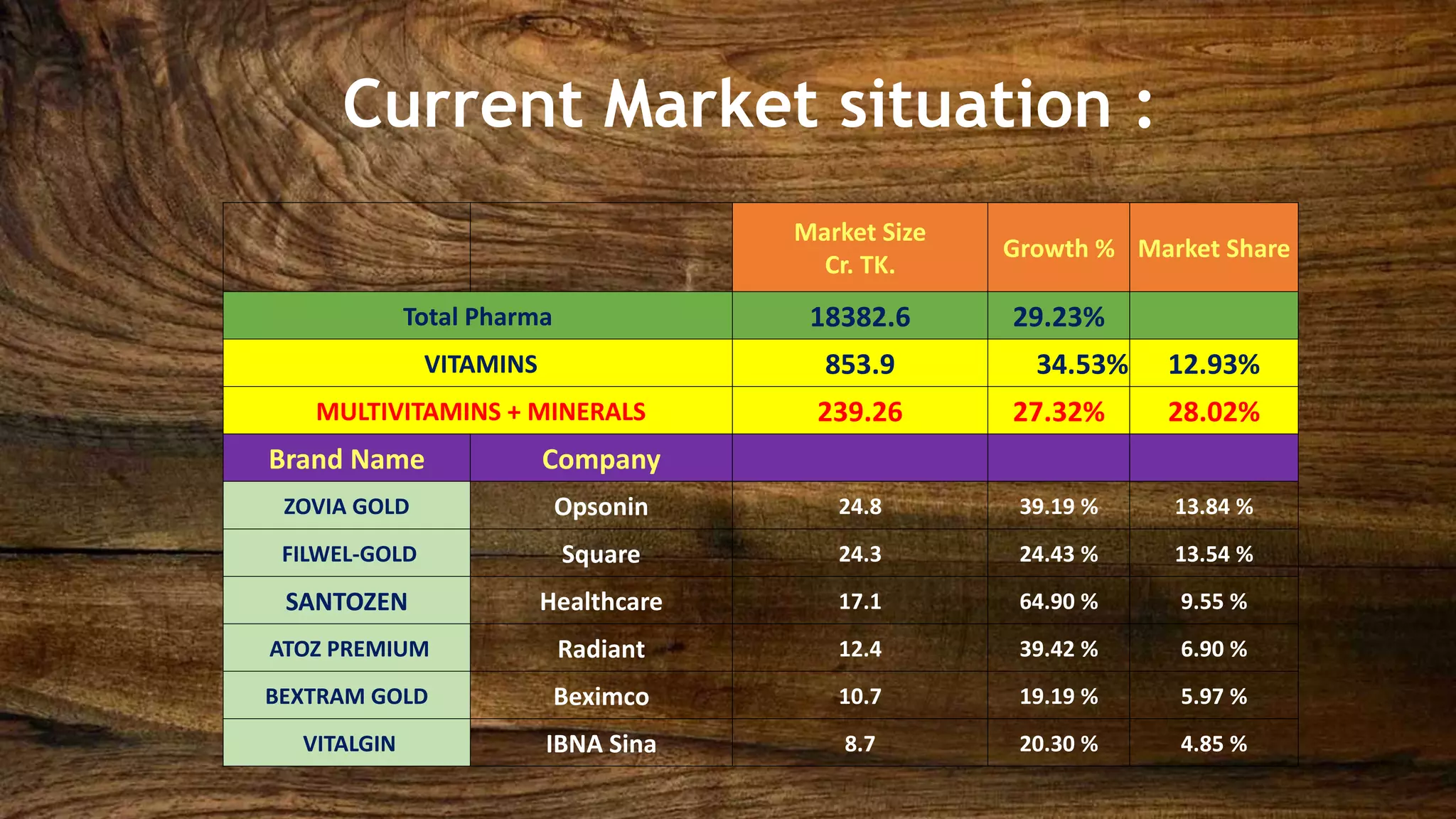 Current Market situation :

| | | Market Size Cr. TK. | Growth % | Market Share |
|---|---|---|---|---|
| Total Pharma | | 18382.6 | 29.23% | |
| VITAMINS | | 853.9 | 34.53% | 12.93% |
| MULTIVITAMINS + MINERALS | | 239.26 | 27.32% | 28.02% |
| Brand Name | Company | | | |
| ZOVIA GOLD | Opsonin | 24.8 | 39.19 % | 13.84 % |
| FILWEL-GOLD | Square | 24.3 | 24.43 % | 13.54 % |
| SANTOZEN | Healthcare | 17.1 | 64.90 % | 9.55 % |
| ATOZ PREMIUM | Radiant | 12.4 | 39.42 % | 6.90 % |
| BEXTRAM GOLD | Beximco | 10.7 | 19.19 % | 5.97 % |
| VITALGIN | IBNA Sina | 8.7 | 20.30 % | 4.85 % |